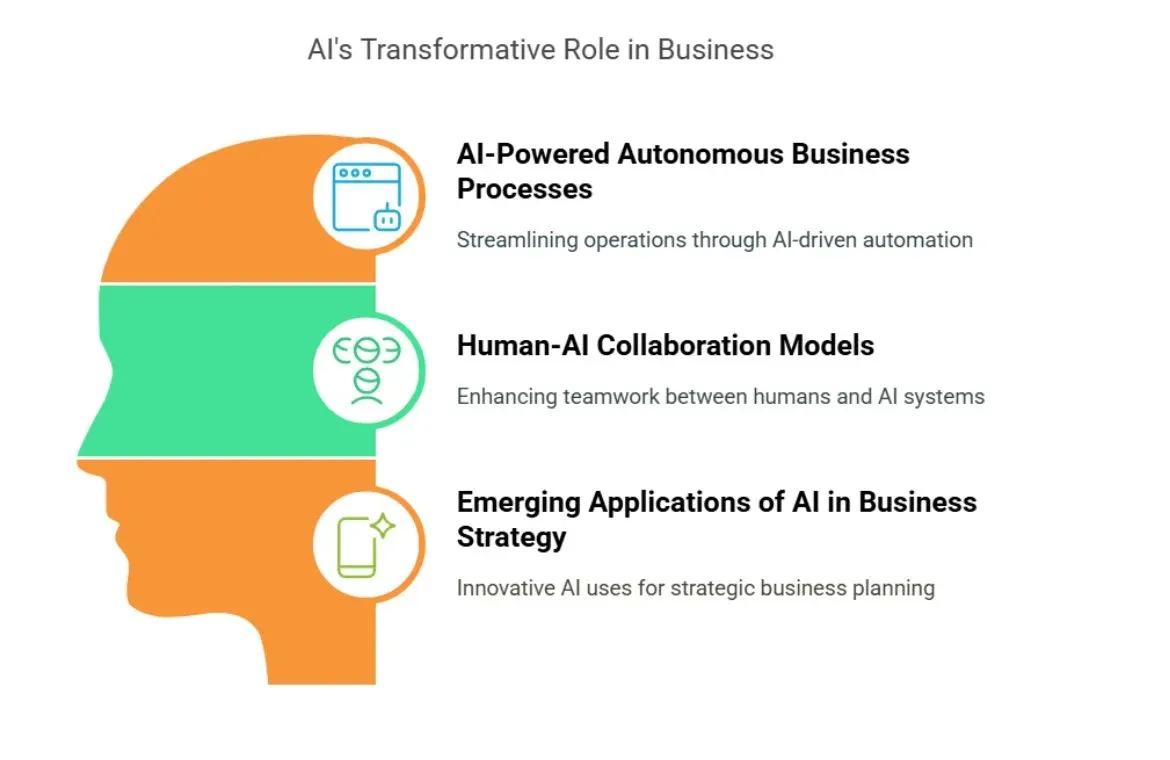 AI's Transformative Role in Business

AI-Powered Autonomous Business Processes

Streamlining operations through AI-driven automation

Human-AI Collaboration Models

Enhancing teamwork between humans and AI systems

Emerging Applications of AI in Business Strategy

Innovative AI uses for strategic business planning